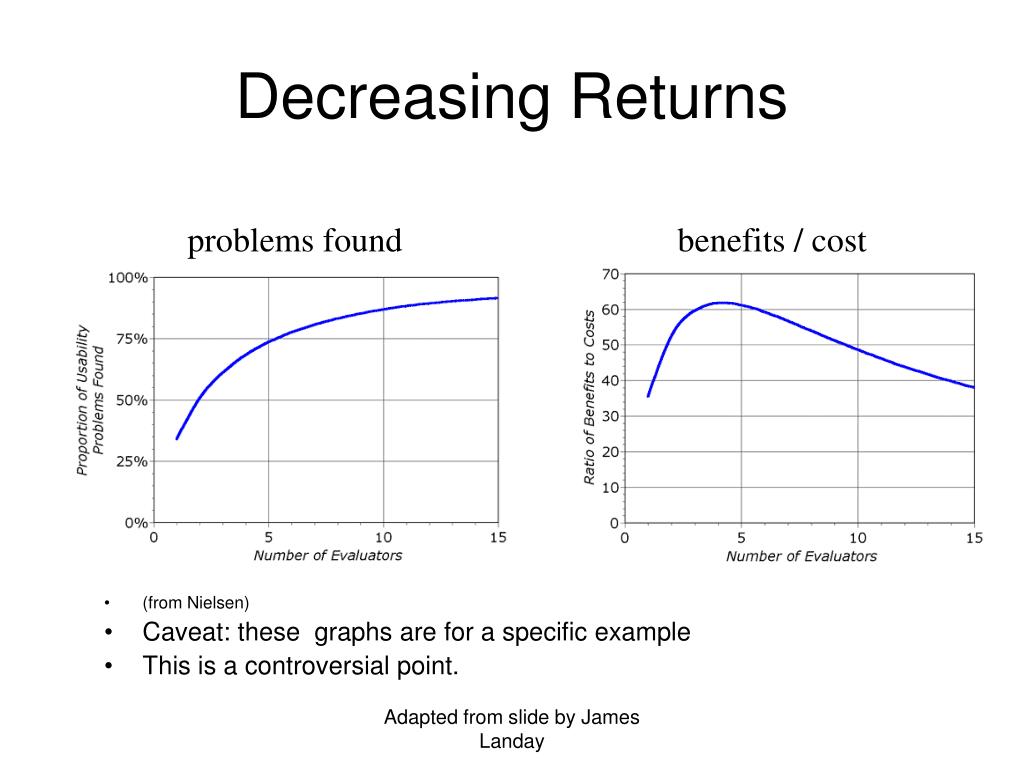 Decreasing Returns

problems found

100%
75%
50%
25%
0%
Proportion of Usability Problems Found
0
5
10
15
Number of Evaluators

benefits / cost

70
60
50
40
30
20
10
0
Ratio of Benefits to Costs
0
5
10
15
Number of Evaluators

• (from Nielsen)
• Caveat: these graphs are for a specific example
• This is a controversial point.

Adapted from slide by James Landay